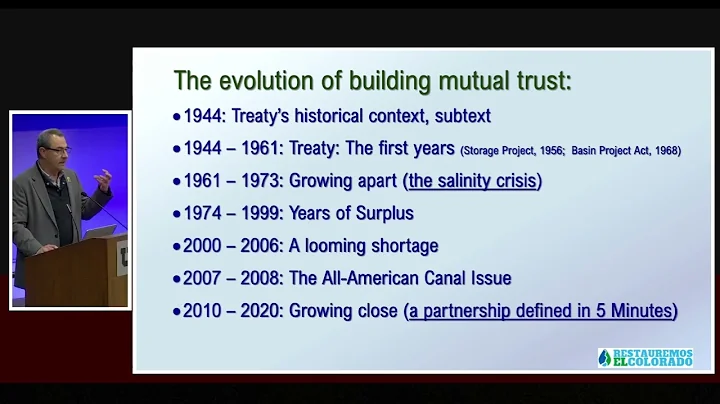 The evolution of building mutual trust:

• 1944: Treaty's historical context, subtext

• 1944 – 1961: Treaty: The first years (Storage Project, 1956; Basin Project Act, 1968)

• 1961 – 1973: Growing apart (the salinity crisis)

• 1974 – 1999: Years of Surplus

• 2000 – 2006: A looming shortage

• 2007 – 2008: The All-American Canal Issue

• 2010 – 2020: Growing close (a partnership defined in 5 Minutes)

RESTAUREMOS EL COLORADO